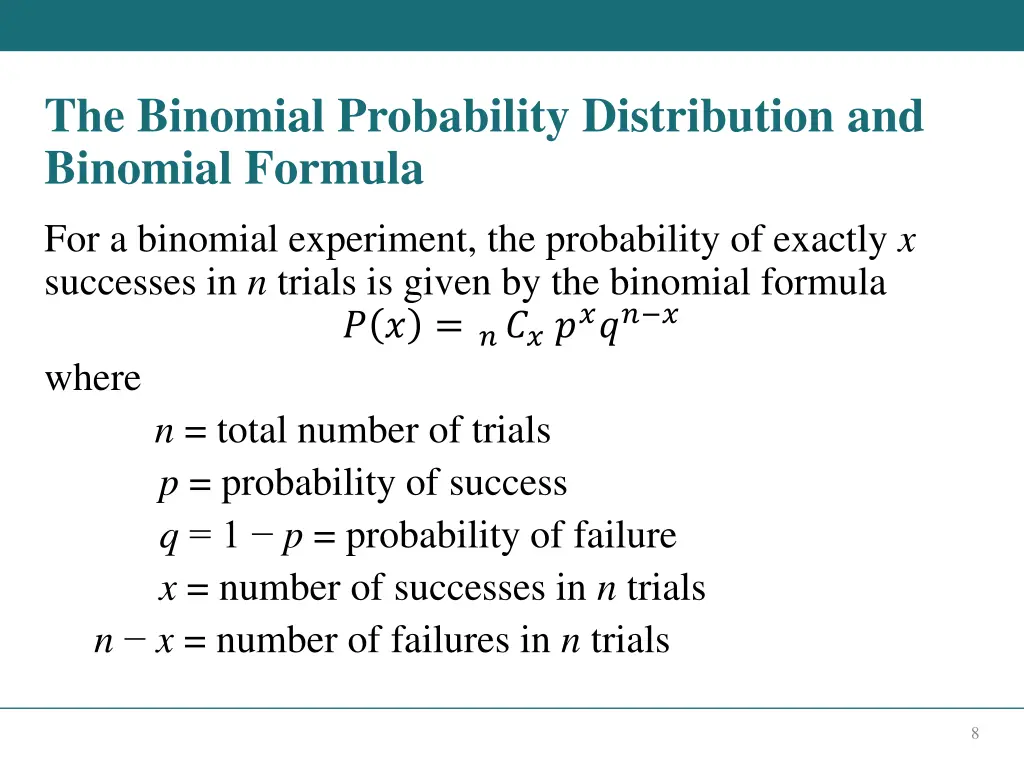 The Binomial Probability Distribution and Binomial Formula

For a binomial experiment, the probability of exactly $x$ successes in $n$ trials is given by the binomial formula

$P(x) = {}_nC_x\, p^x q^{n-x}$

where

$n$ = total number of trials

$p$ = probability of success

$q = 1 - p$ = probability of failure

$x$ = number of successes in $n$ trials

$n - x$ = number of failures in $n$ trials

8